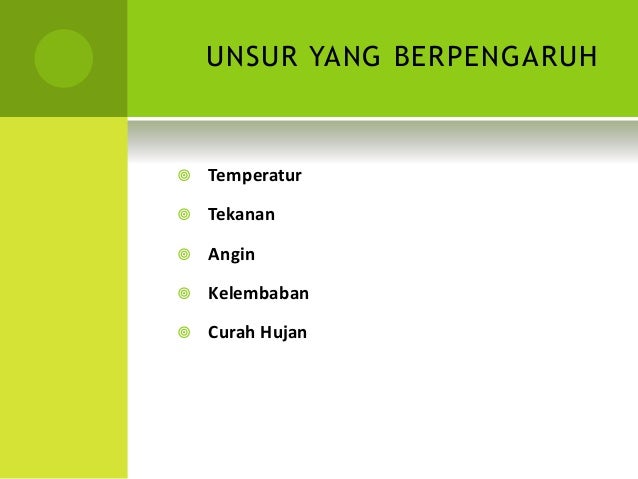 UNSUR YANG BERPENGARUH

Temperatur

Tekanan

Angin

Kelembaban

Curah Hujan